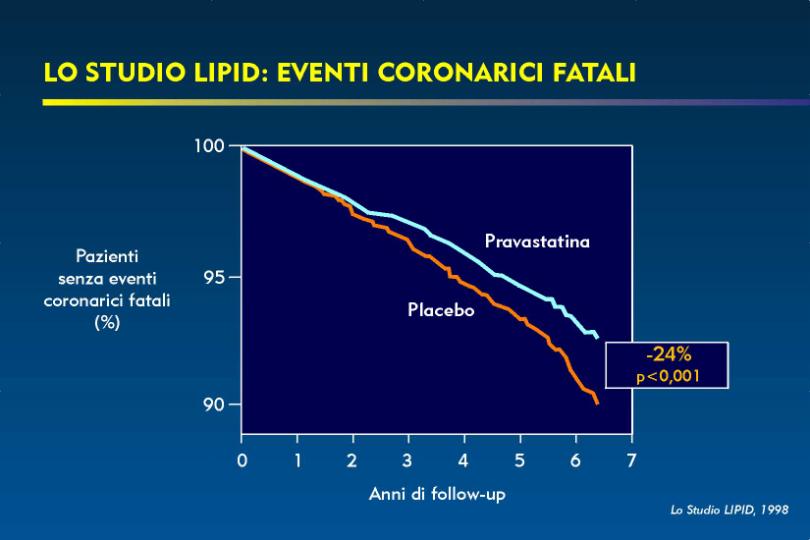 LO STUDIO LIPID: EVENTI CORONARICI FATALI

Pazienti senza eventi coronarici fatali (%)

100

95

90

Pravastatina

Placebo

-24%
p<0,001

0 1 2 3 4 5 6 7

Anni di follow-up

Lo Studio LIPID, 1998